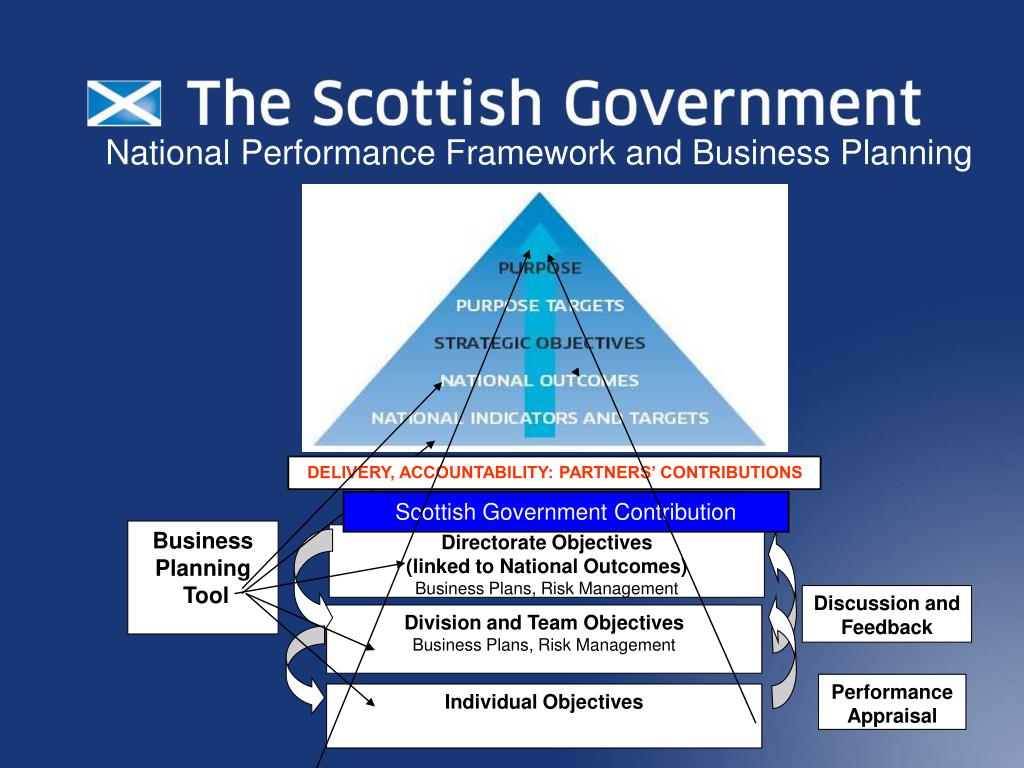 The Scottish Government

National Performance Framework and Business Planning

PURPOSE
PURPOSE TARGETS
STRATEGIC OBJECTIVES
NATIONAL OUTCOMES
NATIONAL INDICATORS AND TARGETS

DELIVERY, ACCOUNTABILITY: PARTNERS' CONTRIBUTIONS

Scottish Government Contribution

Business Planning Tool

Directorate Objectives
(linked to National Outcomes)
Business Plans, Risk Management

Division and Team Objectives
Business Plans, Risk Management

Individual Objectives

Discussion and Feedback

Performance Appraisal